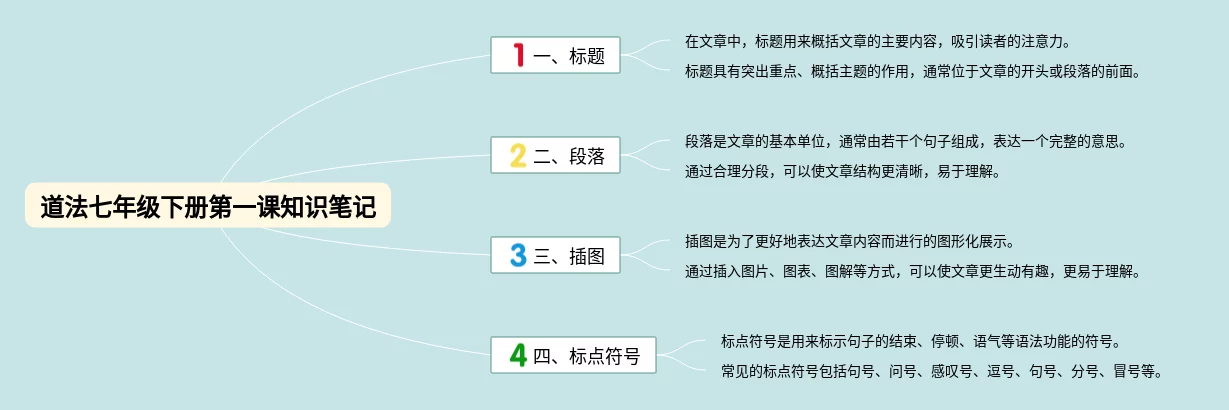 道法七年级下册第一课知识笔记

1 一、标题

在文章中，标题用来概括文章的主要内容，吸引读者的注意力。

标题具有突出重点、概括主题的作用，通常位于文章的开头或段落的前面。

2 二、段落

段落是文章的基本单位，通常由若干个句子组成，表达一个完整的意思。

通过合理分段，可以使文章结构更清晰，易于理解。

3 三、插图

插图是为了更好地表达文章内容而进行的图形化展示。

通过插入图片、图表、图解等方式，可以使文章更生动有趣，更易于理解。

4 四、标点符号

标点符号是用来标示句子的结束、停顿、语气等语法功能的符号。

常见的标点符号包括句号、问号、感叹号、逗号、句号、分号、冒号等。